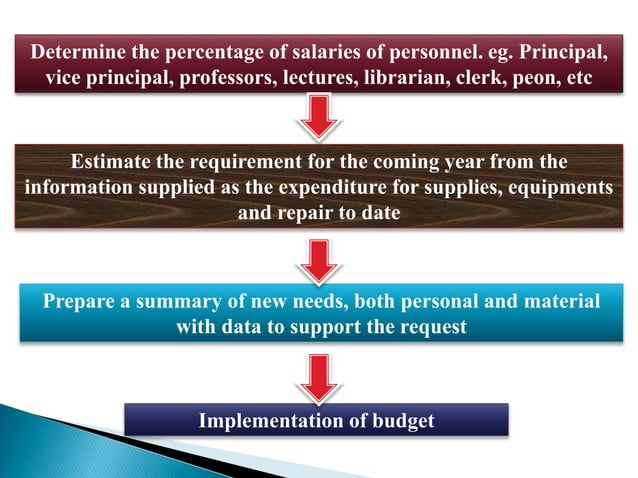 Determine the percentage of salaries of personnel. eg. Principal, vice principal, professors, lectures, librarian, clerk, peon, etc

Estimate the requirement for the coming year from the information supplied as the expenditure for supplies, equipments and repair to date

Prepare a summary of new needs, both personal and material with data to support the request

Implementation of budget